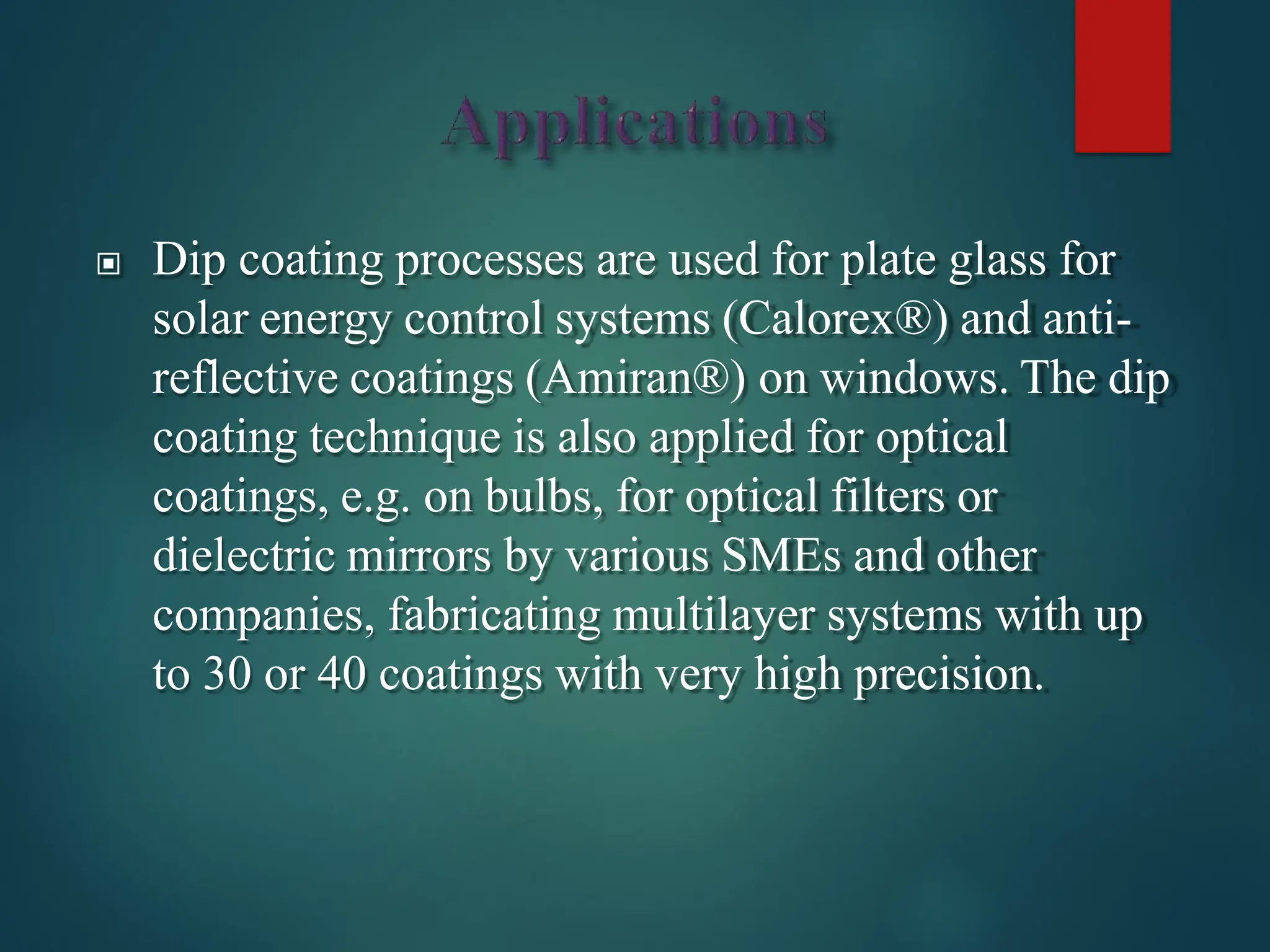 Applications

Dip coating processes are used for plate glass for solar energy control systems (Calorex®) and anti-reflective coatings (Amiran®) on windows. The dip coating technique is also applied for optical coatings, e.g. on bulbs, for optical filters or dielectric mirrors by various SMEs and other companies, fabricating multilayer systems with up to 30 or 40 coatings with very high precision.